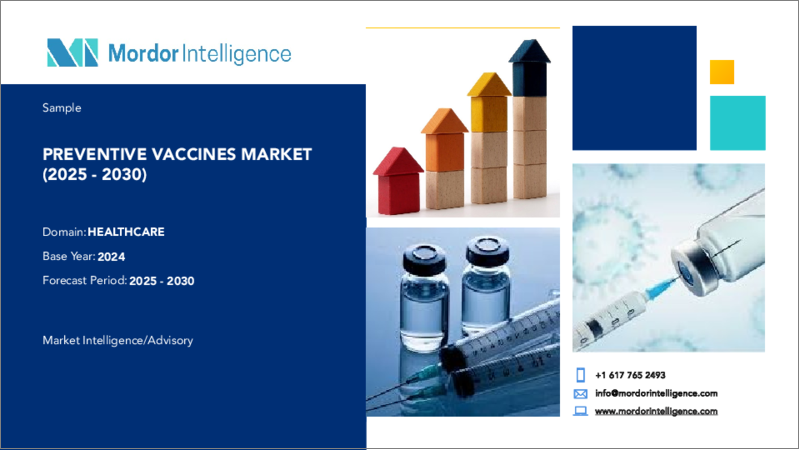 Mordor Intelligence

Sample

PREVENTIVE VACCINES MARKET (2025 - 2030)

Domain: HEALTHCARE

Base Year: 2024

Forecast Period: 2025 - 2030

Market Intelligence/Advisory

+1 617 765 2493

info@mordorintelligence.com

www.mordorintelligence.com